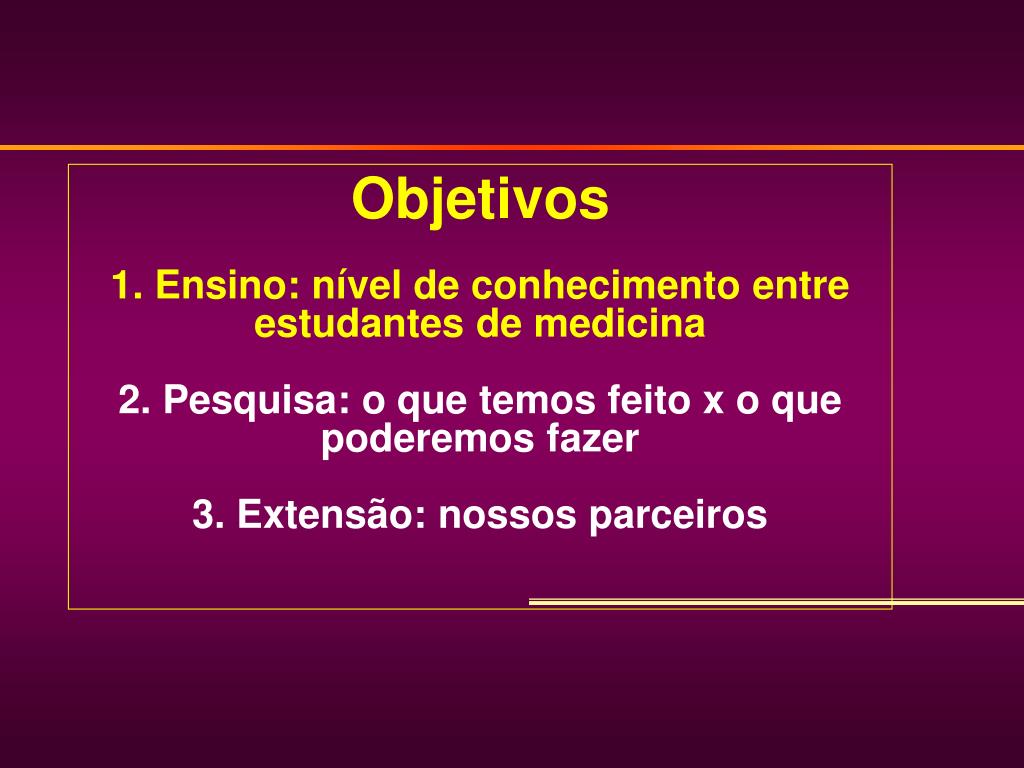 Objetivos

1. Ensino: nível de conhecimento entre estudantes de medicina

2. Pesquisa: o que temos feito x o que poderemos fazer

3. Extensão: nossos parceiros